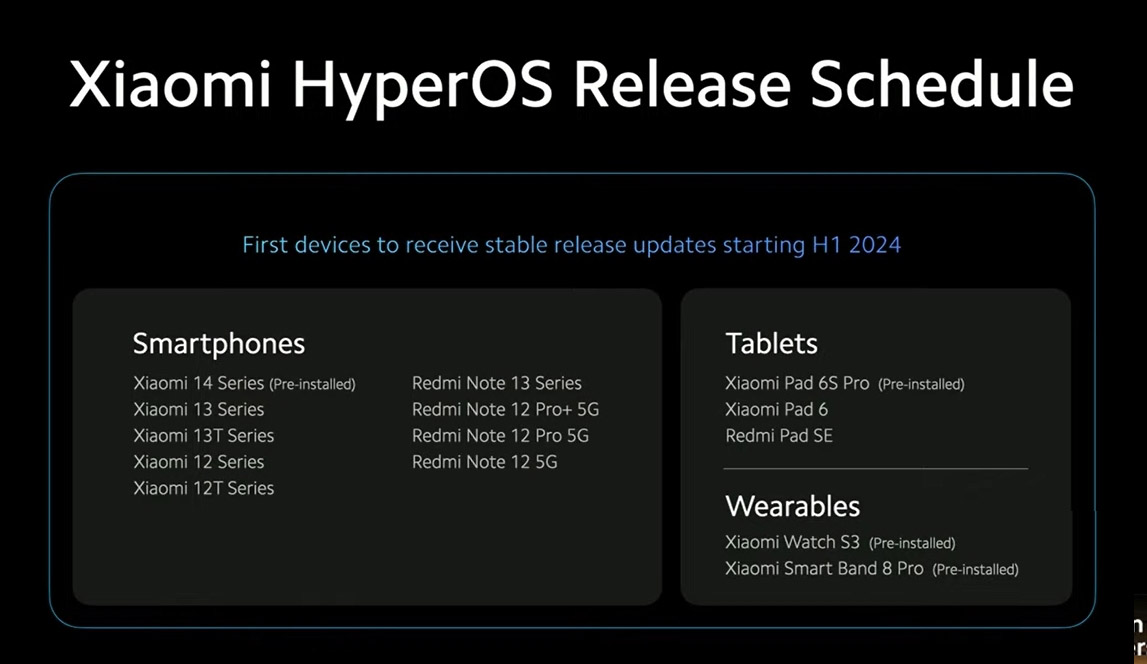 Xiaomi HyperOS Release Schedule

First devices to receive stable release updates starting H1 2024

Smartphones

Xiaomi 14 Series (Pre-installed)
Xiaomi 13 Series
Xiaomi 13T Series
Xiaomi 12 Series
Xiaomi 12T Series

Redmi Note 13 Series
Redmi Note 12 Pro+ 5G
Redmi Note 12 Pro 5G
Redmi Note 12 5G

Tablets

Xiaomi Pad 6S Pro (Pre-installed)
Xiaomi Pad 6
Redmi Pad SE

Wearables

Xiaomi Watch S3 (Pre-installed)
Xiaomi Smart Band 8 Pro (Pre-installed)